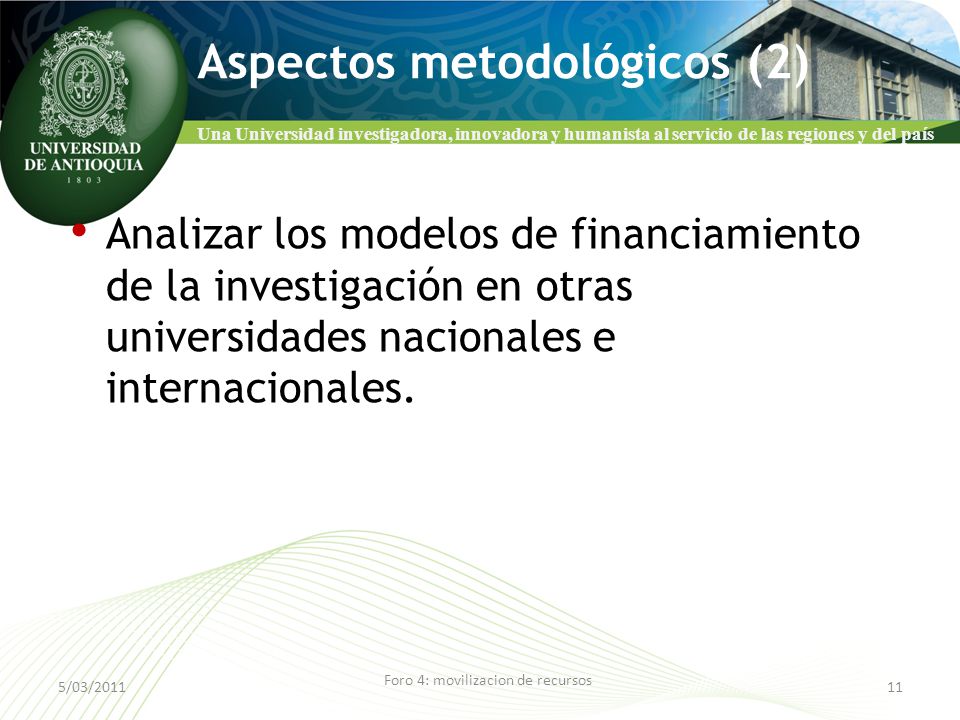 UNIVERSIDAD DE ANTIOQUIA
1 8 0 3

Aspectos metodológicos (2)

Una Universidad investigadora, innovadora y humanista al servicio de las regiones y del país

• Analizar los modelos de financiamiento de la investigación en otras universidades nacionales e internacionales.

5/03/2011

Foro 4: movilizacion de recursos

11